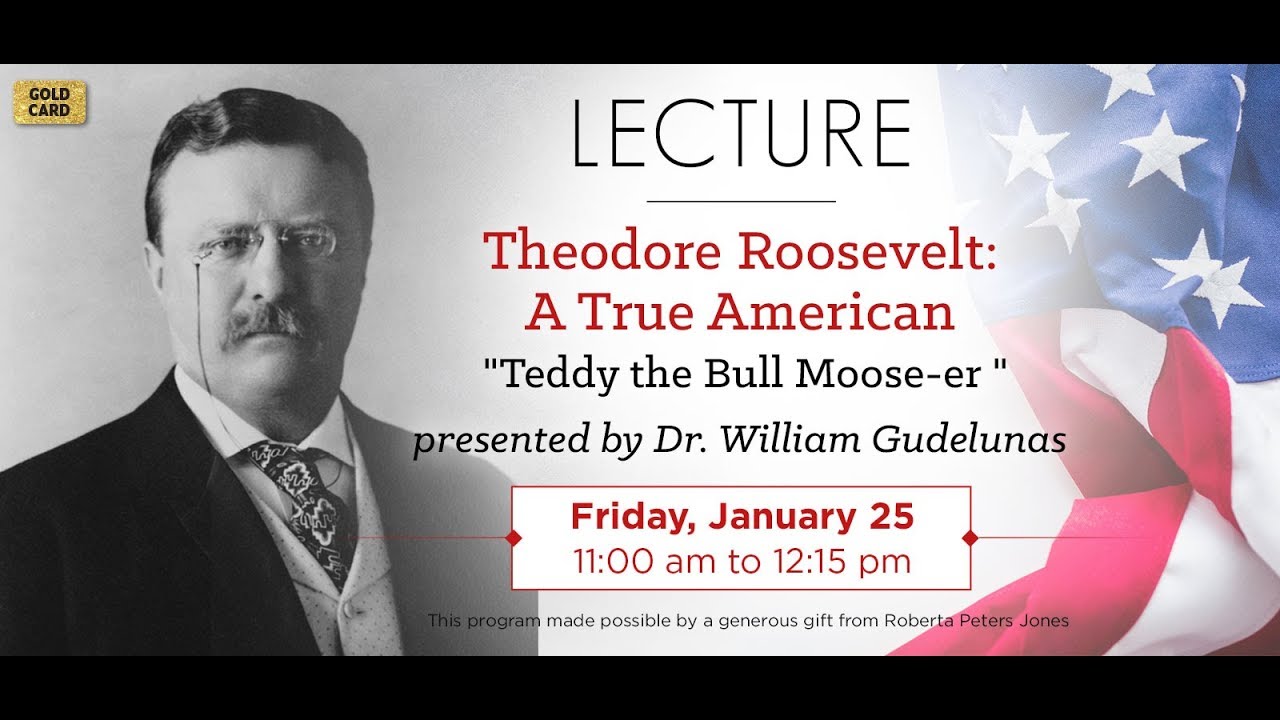 GOLD CARD

LECTURE

Theodore Roosevelt: A True American

"Teddy the Bull Moose-er "

presented by Dr. William Gudelunas

Friday, January 25
11:00 am to 12:15 pm

This program made possible by a generous gift from Roberta Peters Jones